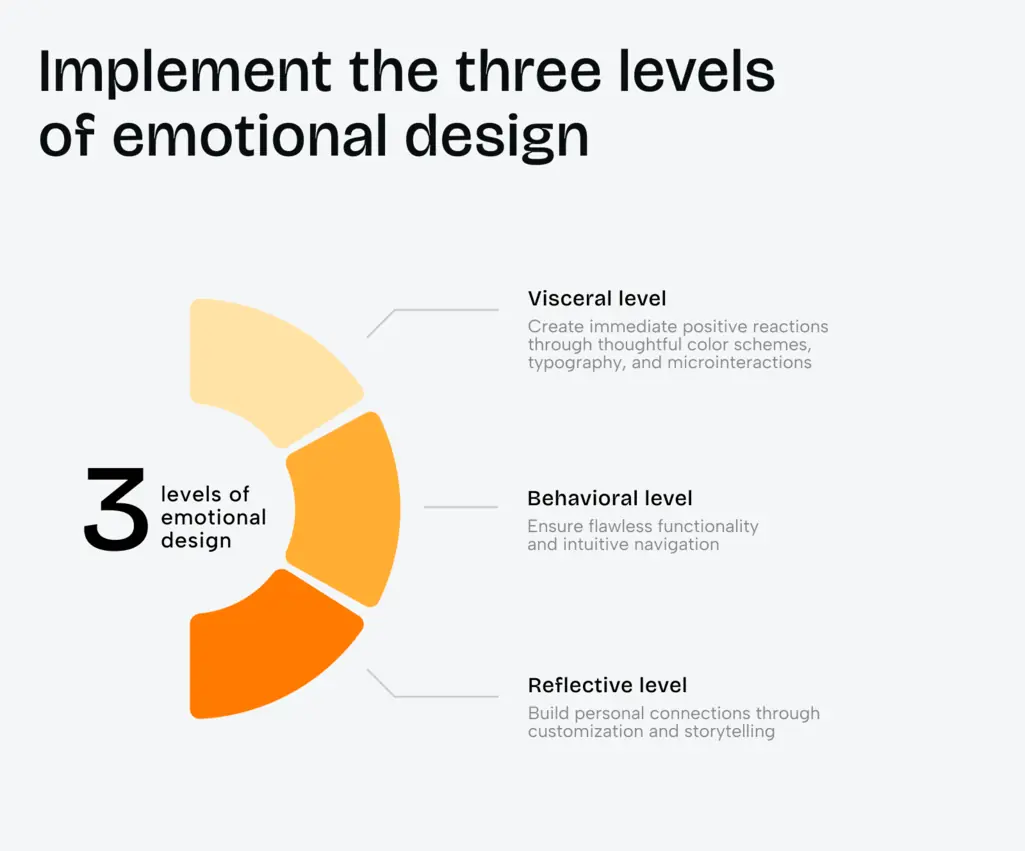 Implement the three levels of emotional design

3 levels of emotional design

Visceral level
Create immediate positive reactions through thoughtful color schemes, typography, and microinteractions

Behavioral level
Ensure flawless functionality and intuitive navigation

Reflective level
Build personal connections through customization and storytelling